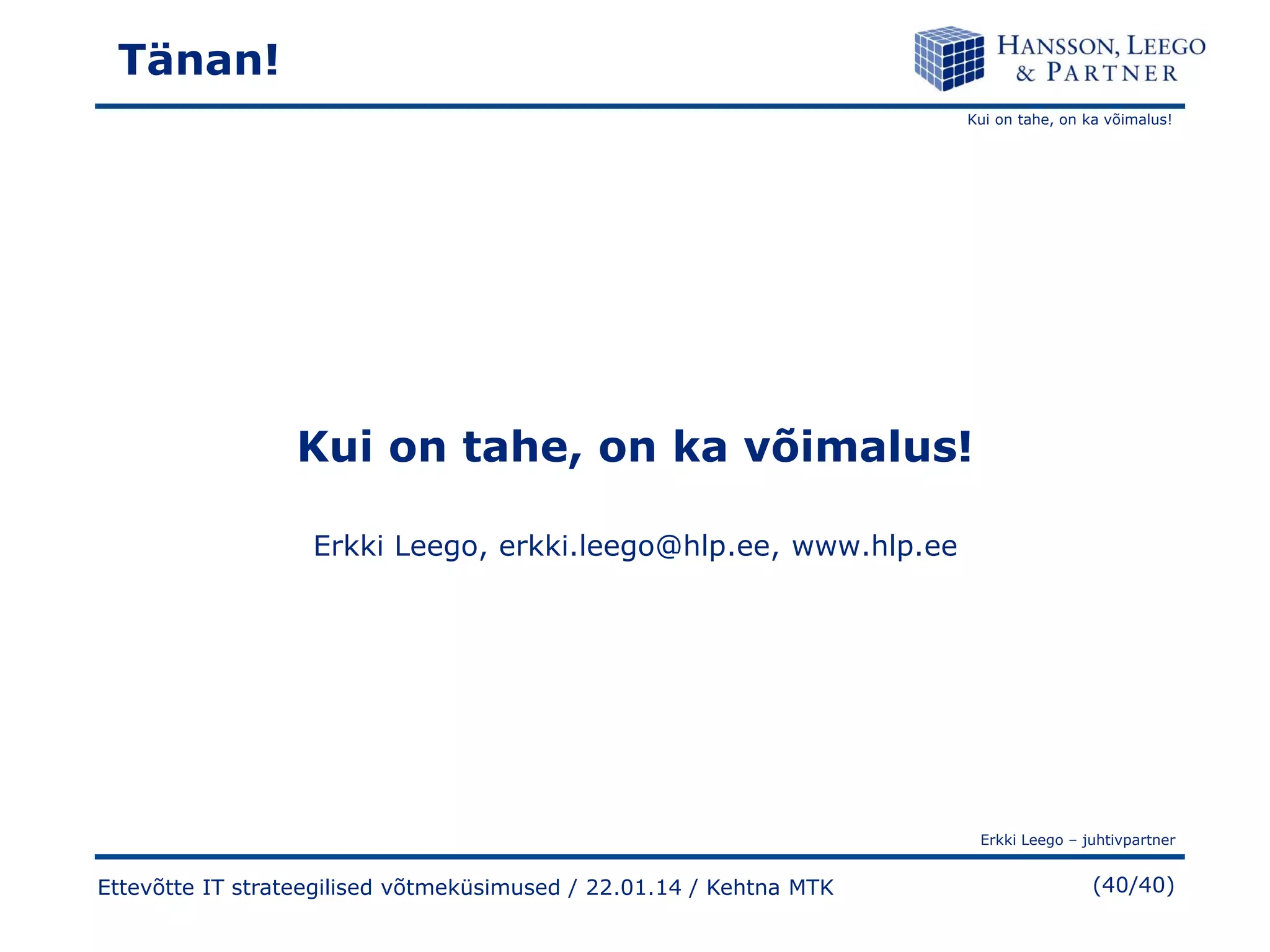 Tänan!

HANSSON, LEEGO & PARTNER

Kui on tahe, on ka võimalus!

Kui on tahe, on ka võimalus!

Erkki Leego, erkki.leego@hlp.ee, www.hlp.ee

Erkki Leego – juhtivpartner

Ettevõtte IT strateegilised võtmeküsimused / 22.01.14 / Kehtna MTK

(40/40)